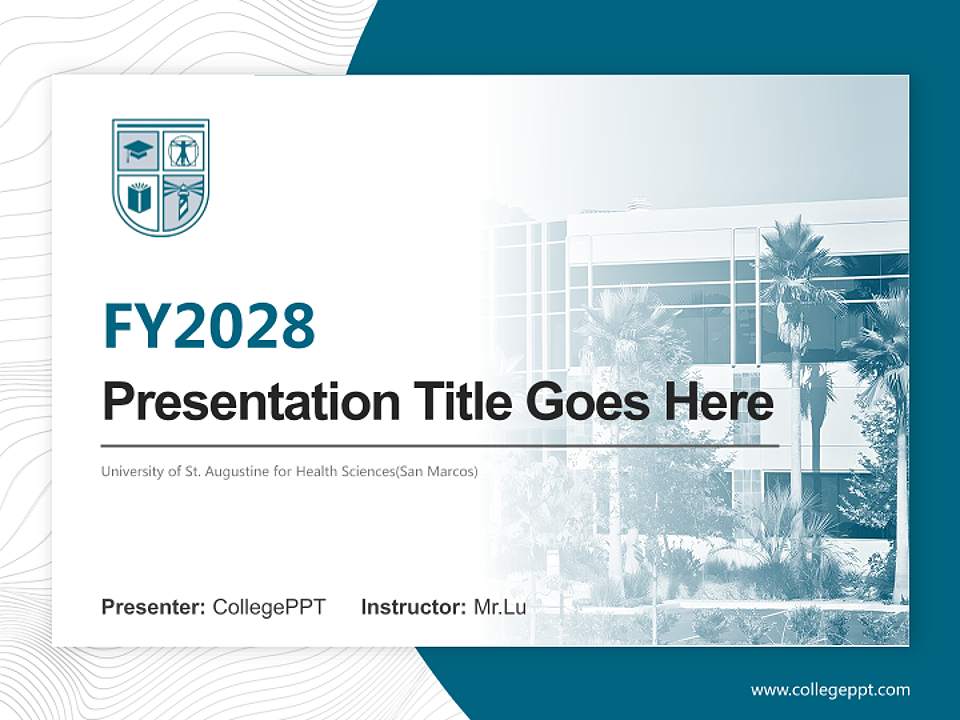 FY2028

Presentation Title Goes Here

University of St. Augustine for Health Sciences(San Marcos)

Presenter: CollegePPT Instructor: Mr.Lu

www.collegeppt.com